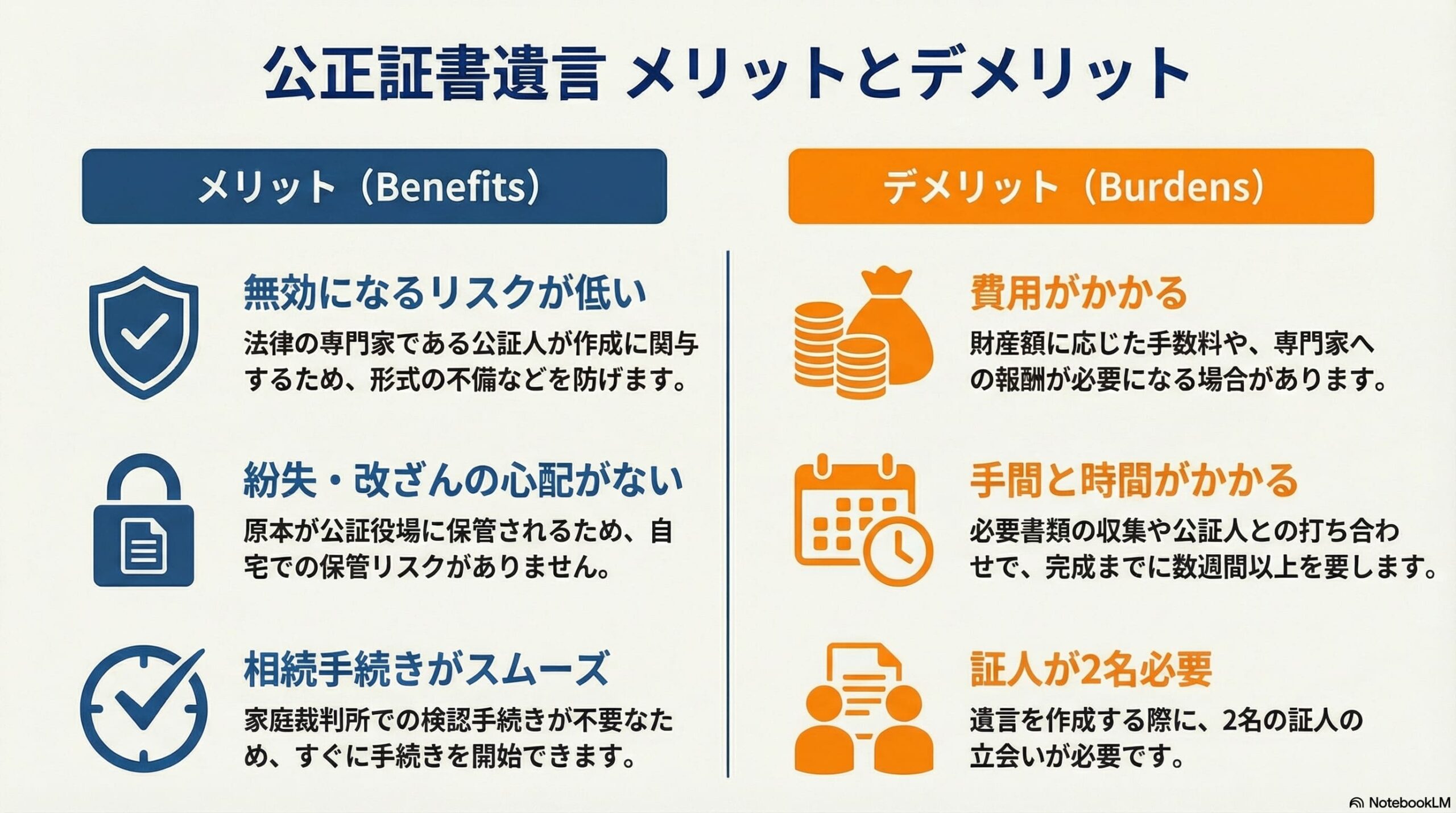 公正証書遺言 メリットとデメリット

メリット（Benefits）

無効になるリスクが低い
法律の専門家である公証人が作成に関与するため、形式の不備などを防げます。

紛失・改ざんの心配がない
原本が公証役場に保管されるため、自宅での保管リスクがありません。

相続手続きがスムーズ
家庭裁判所での検認手続きが不要なため、すぐに手続きを開始できます。

デメリット（Burdens）

費用がかかる
財産額に応じた手数料や、専門家への報酬が必要になる場合があります。

手間と時間がかかる
必要書類の収集や公証人との打ち合わせで、完成までに数週間以上を要します。

証人が2名必要
遺言を作成する際に、2名の証人の立会いが必要です。

NotebookLM